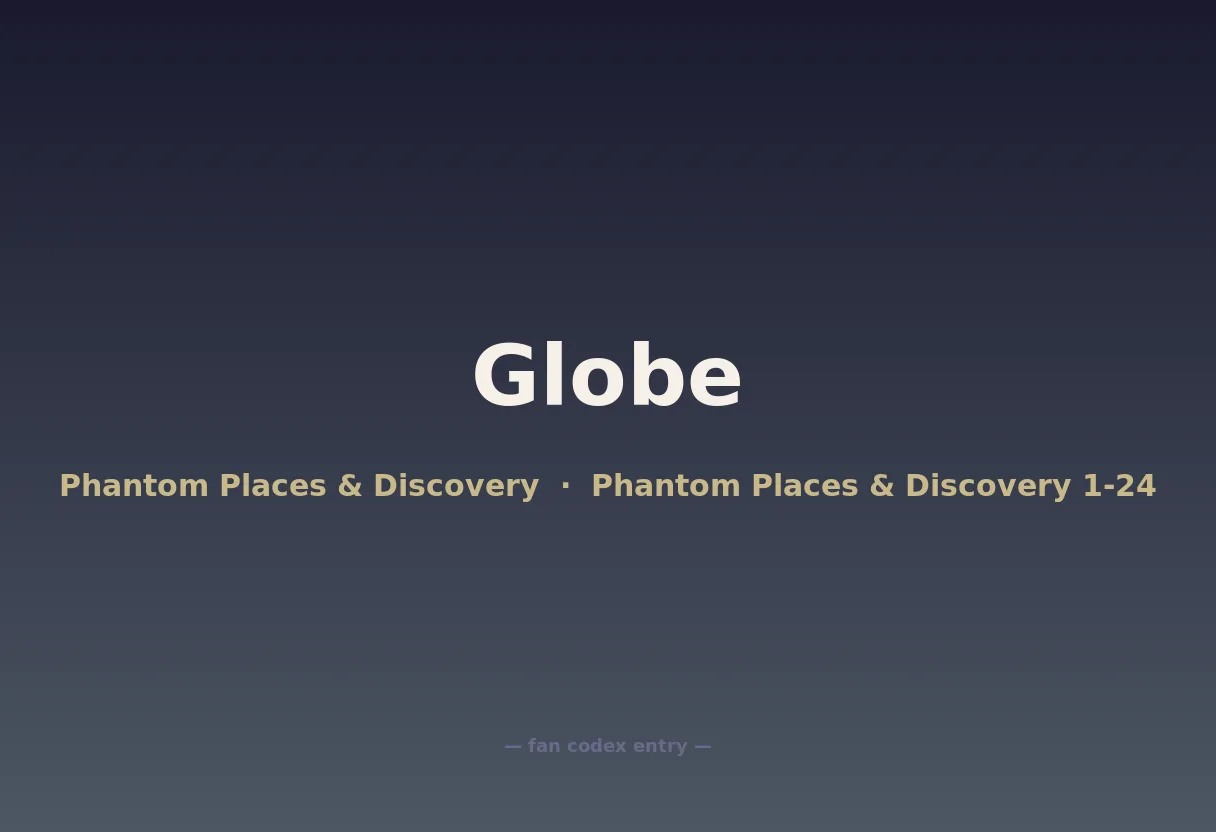 Globe

Phantom Places & Discovery · Phantom Places & Discovery 1-24

— fan codex entry —